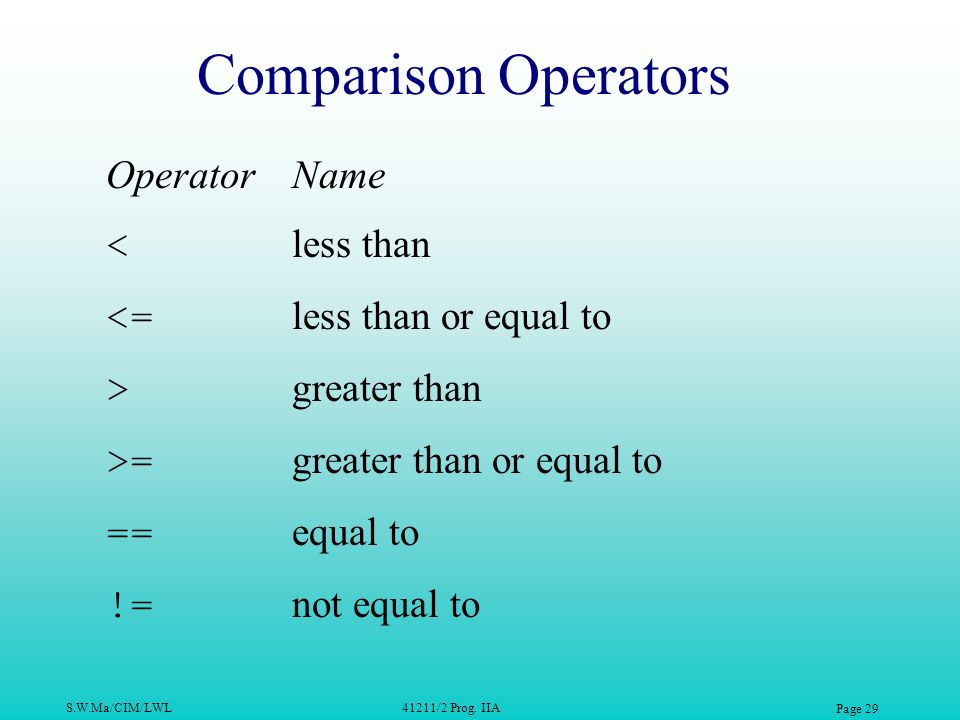 Comparison Operators

| Operator | Name |
|---|---|
| < | less than |
| <= | less than or equal to |
| > | greater than |
| >= | greater than or equal to |
| == | equal to |
| != | not equal to |

S.W.Ma/CIM/LWL

41211/2 Prog. IIA

Page 29